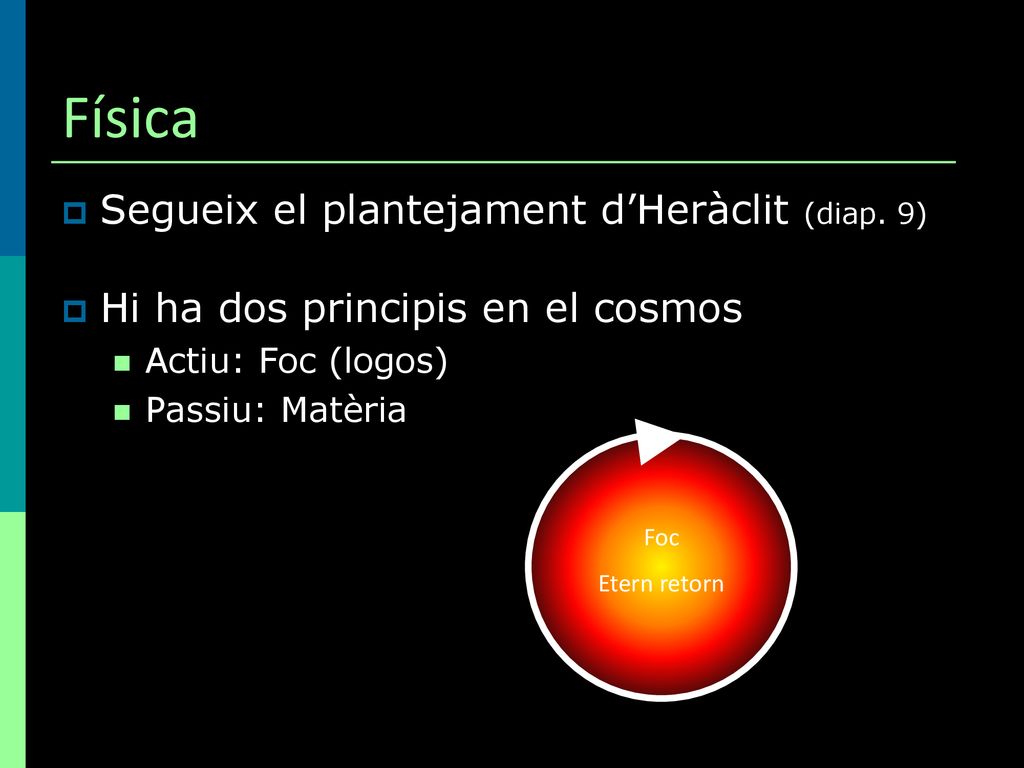 Física

Segueix el plantejament d’Heràclit (diap. 9)

Hi ha dos principis en el cosmos

Actiu: Foc (logos)

Passiu: Matèria

Foc

Etern retorn